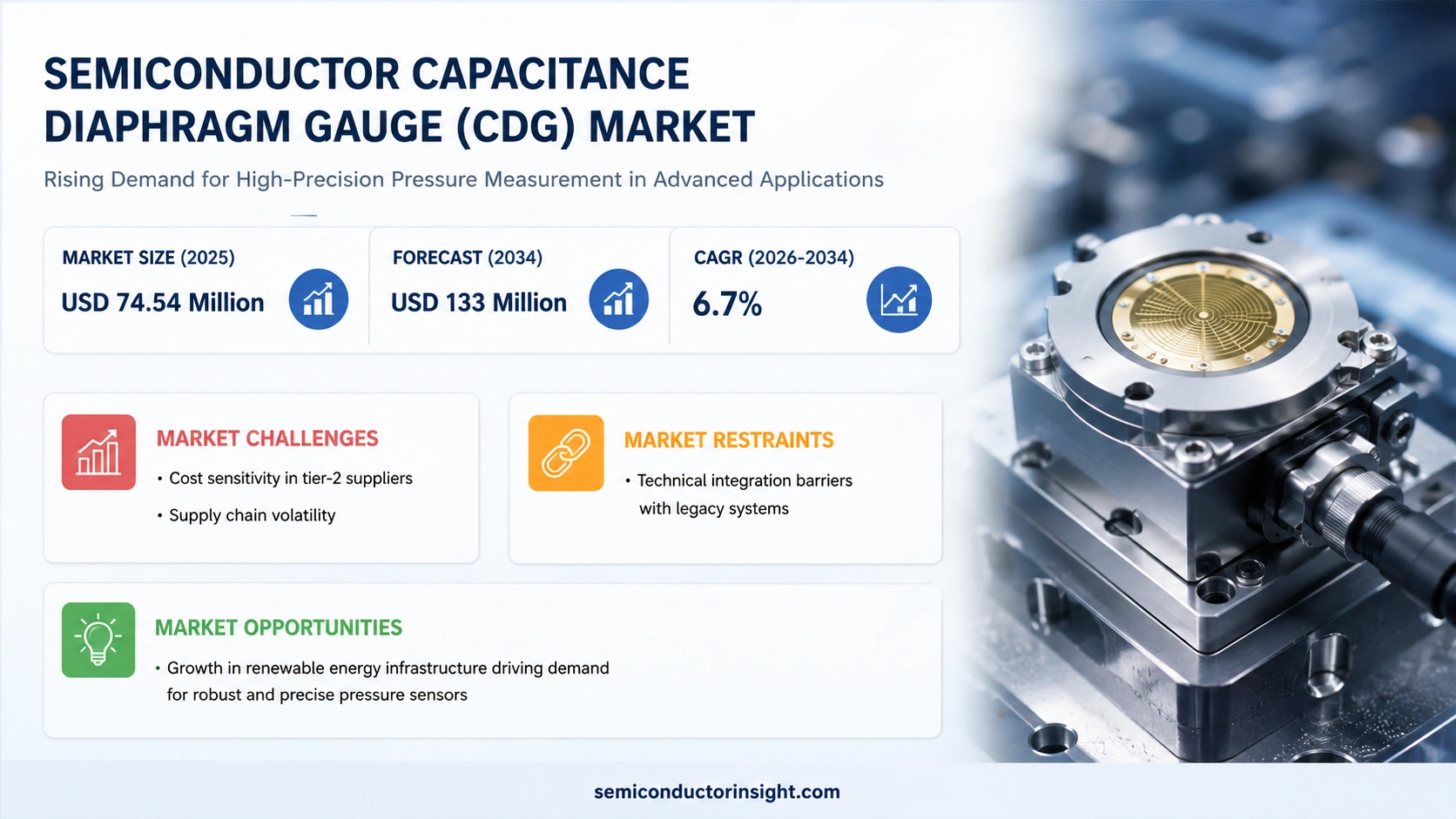 SEMICONDUCTOR CAPACITANCE DIAPHRAGM GAUGE (CDG) MARKET

Rising Demand for High-Precision Pressure Measurement in Advanced Applications

MARKET SIZE (2025)
USD 74.54 Million

FORECAST (2034)
USD 133 Million

CAGR (2026-2034)
6.7%

MARKET CHALLENGES
• Cost sensitivity in tier-2 suppliers
• Supply chain volatility

MARKET RESTRAINTS
• Technical integration barriers with legacy systems

MARKET OPPORTUNITIES
• Growth in renewable energy infrastructure driving demand for robust and precise pressure sensors

semiconductorinsight.com